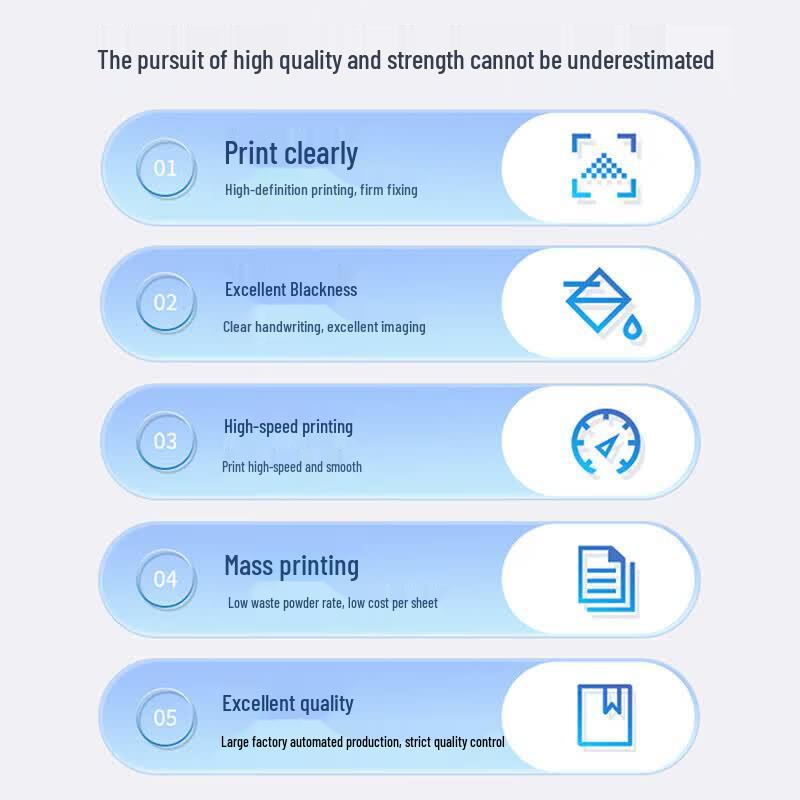 The pursuit of high quality and strength cannot be underestimated

01

Print clearly

High-definition printing, firm fixing

02

Excellent Blackness

Clear handwriting, excellent imaging

03

High-speed printing

Print high-speed and smooth

04

Mass printing

Low waste powder rate, low cost per sheet

05

Excellent quality

Large factory automated production, strict quality control